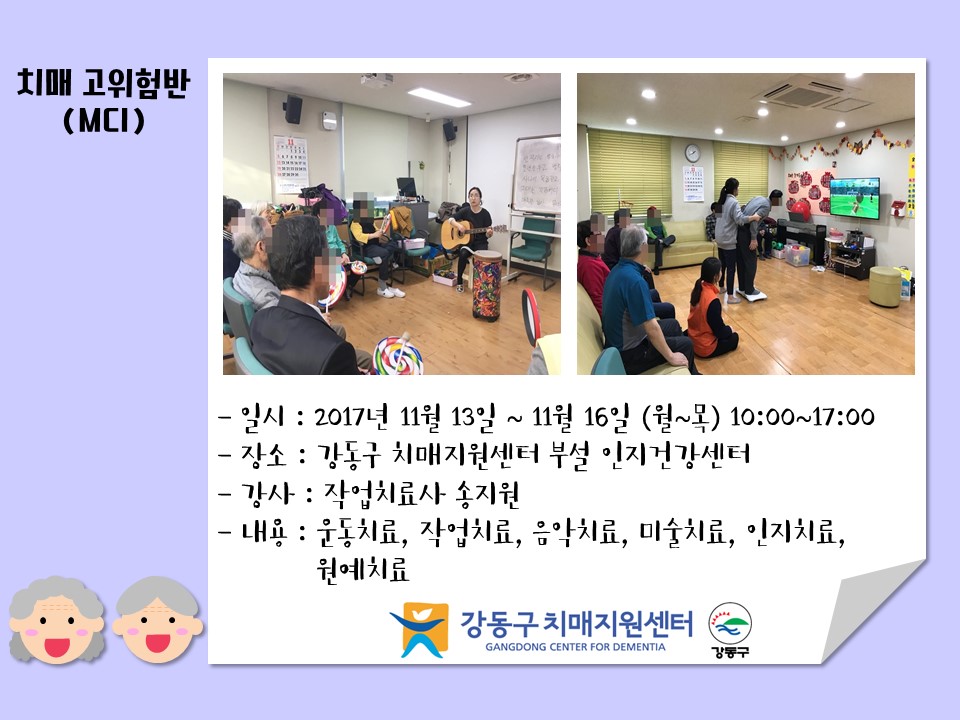 치매 고위험반
(MCI)

- 일시 : 2017년 11월 13일 ~ 11월 16일 (월~목) 10:00~17:00
- 장소 : 강동구 치매지원센터 부설 인지건강센터
- 강사 : 작업치료사 송지원
- 내용 : 운동치료, 작업치료, 음악치료, 미술치료, 인지치료, 원예치료

강동구 치매지원센터
GANGDONG CENTER FOR DEMENTIA
강동구